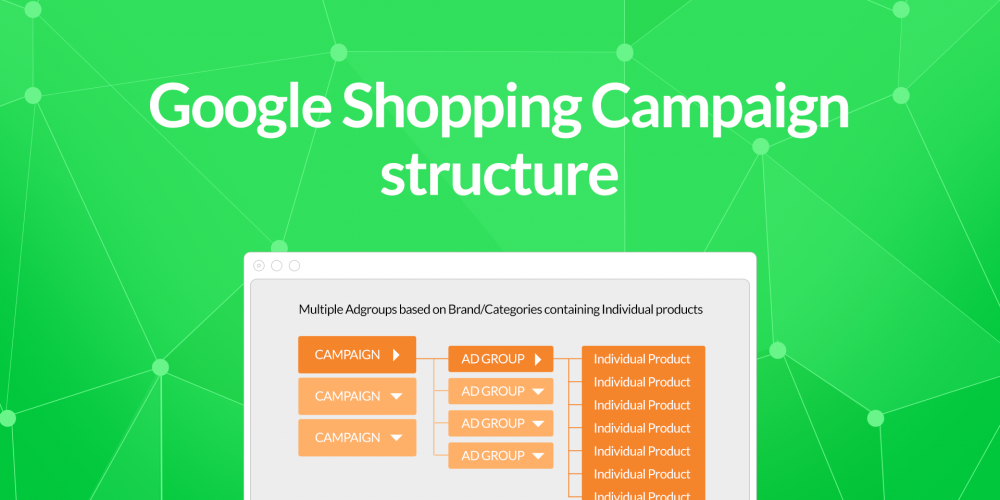 Google Shopping Campaign structure

Multiple Adgroups based on Brand/Categories containing Individual products

CAMPAIGN
CAMPAIGN
CAMPAIGN

AD GROUP
AD GROUP
AD GROUP
AD GROUP

Individual Product
Individual Product
Individual Product
Individual Product
Individual Product
Individual Product
Individual Product